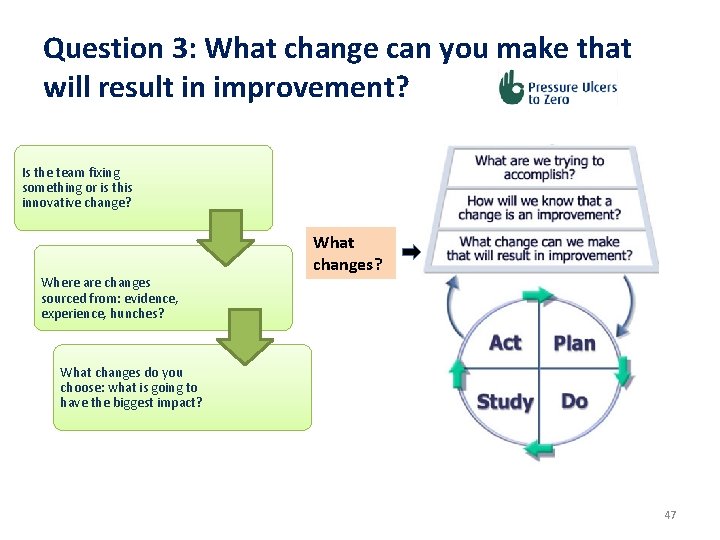 Question 3: What change can you make that will result in improvement?

Pressure Ulcers to Zero

Is the team fixing something or is this innovative change?

Where are changes sourced from: evidence, experience, hunches?

What changes do you choose: what is going to have the biggest impact?

What changes?

What are we trying to accomplish?

How will we know that a change is an improvement?

What change can we make that will result in improvement?

Act

Plan

Study

Do

47